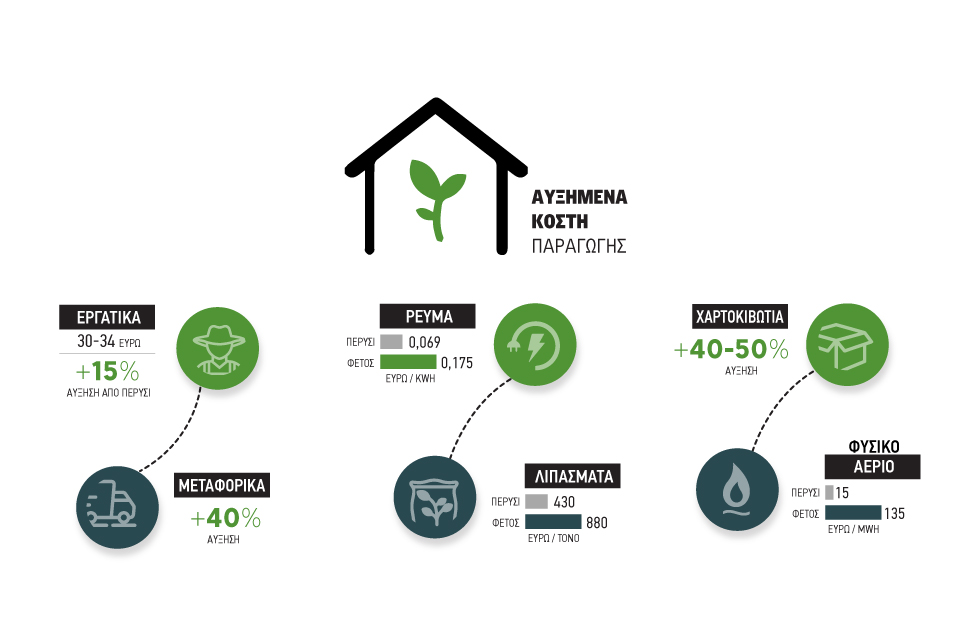 ΑΥΞΗΜΕΝΑ ΚΟΣΤΗ ΠΑΡΑΓΩΓΗΣ

ΕΡΓΑΤΙΚΑ
30-34 ΕΥΡΩ
+15%
ΑΥΞΗΣΗ ΑΠΟ ΠΕΡΥΣΙ

ΜΕΤΑΦΟΡΙΚΑ
+40%
ΑΥΞΗΣΗ

ΡΕΥΜΑ
ΠΕΡΥΣΙ 0,069
ΦΕΤΟΣ 0,175
ΕΥΡΩ / KWH

ΛΙΠΑΣΜΑΤΑ
ΠΕΡΥΣΙ 430
ΦΕΤΟΣ 880
ΕΥΡΩ / ΤΟΝΟ

ΧΑΡΤΟΚΙΒΩΤΙΑ
+40-50%
ΑΥΞΗΣΗ

ΦΥΣΙΚΟ ΑΕΡΙΟ
ΠΕΡΥΣΙ 15
ΦΕΤΟΣ 135
ΕΥΡΩ / MWH